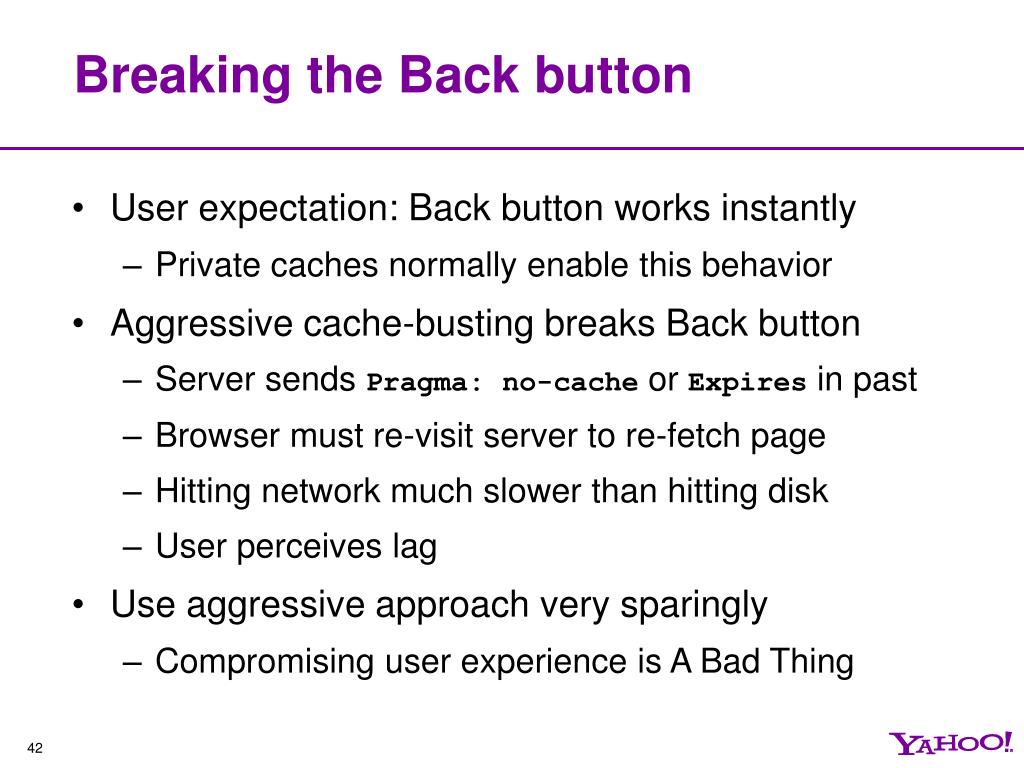 Breaking the Back button

• User expectation: Back button works instantly
  – Private caches normally enable this behavior
• Aggressive cache-busting breaks Back button
  – Server sends Pragma: no-cache or Expires in past
  – Browser must re-visit server to re-fetch page
  – Hitting network much slower than hitting disk
  – User perceives lag
• Use aggressive approach very sparingly
  – Compromising user experience is A Bad Thing

42

YAHOO!